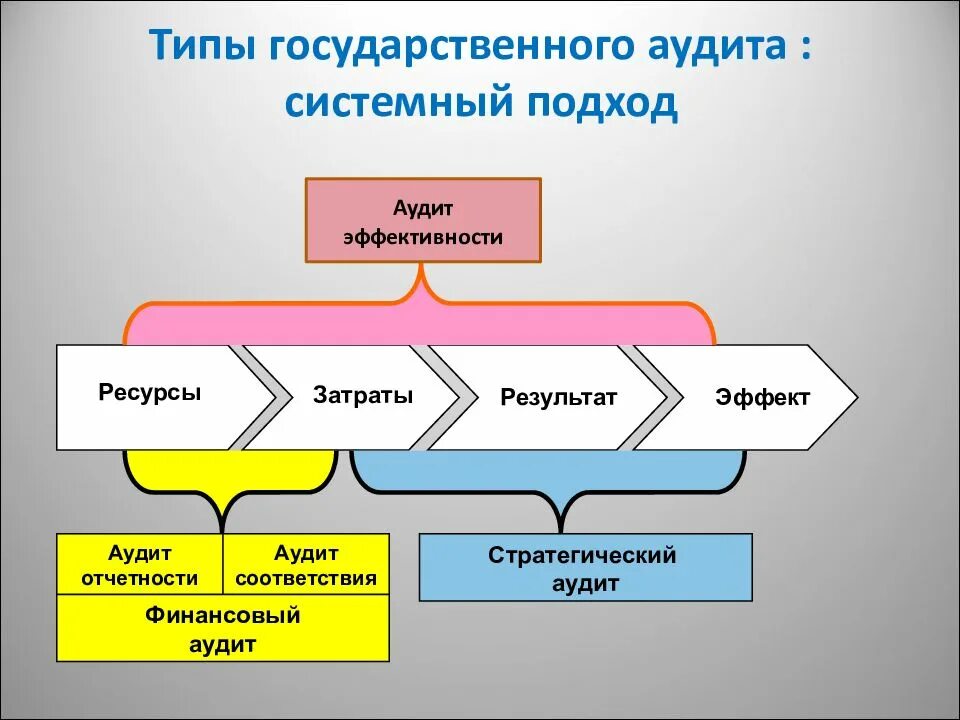 Типы государственного аудита : системный подход

Аудит эффективности

Ресурсы

Затраты

Результат

Эффект

Аудит отчетности

Аудит соответствия

Финансовый аудит

Стратегический аудит